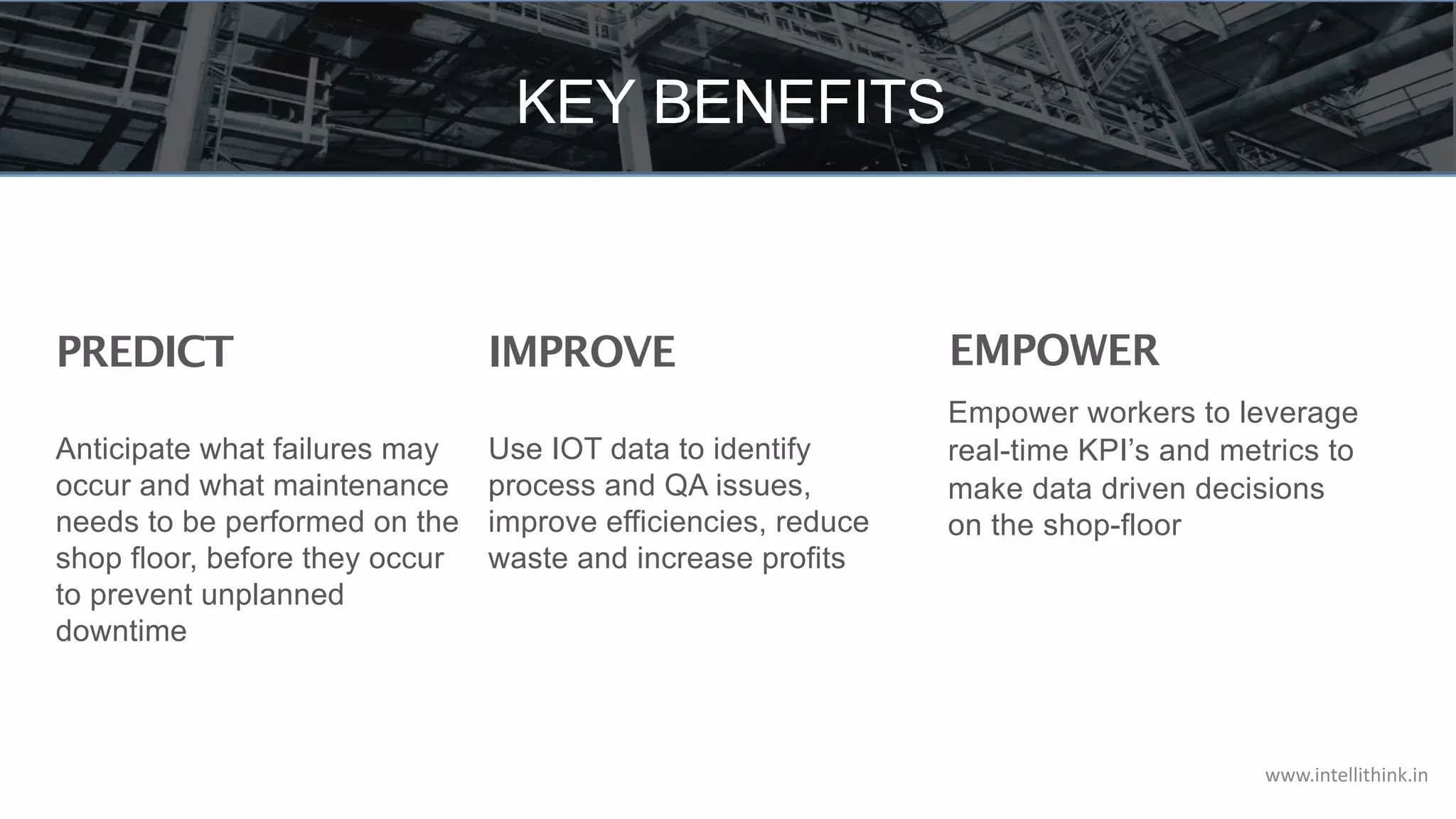 KEY BENEFITS

PREDICT

Anticipate what failures may occur and what maintenance needs to be performed on the shop floor, before they occur to prevent unplanned downtime

IMPROVE

Use IOT data to identify process and QA issues, improve efficiencies, reduce waste and increase profits

EMPOWER

Empower workers to leverage real-time KPI's and metrics to make data driven decisions on the shop-floor

www.intellithink.in